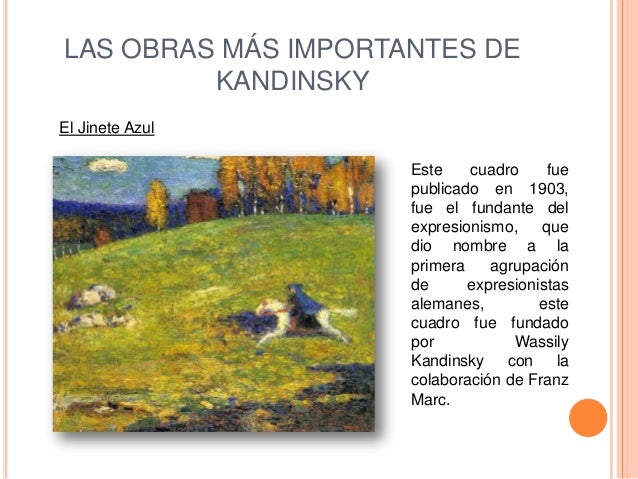 LAS OBRAS MÁS IMPORTANTES DE KANDINSKY

El Jinete Azul

Este cuadro fue publicado en 1903, fue el fundante del expresionismo, que dio nombre a la primera agrupación de expresionistas alemanes, este cuadro fue fundado por Wassily Kandinsky con la colaboración de Franz Marc.